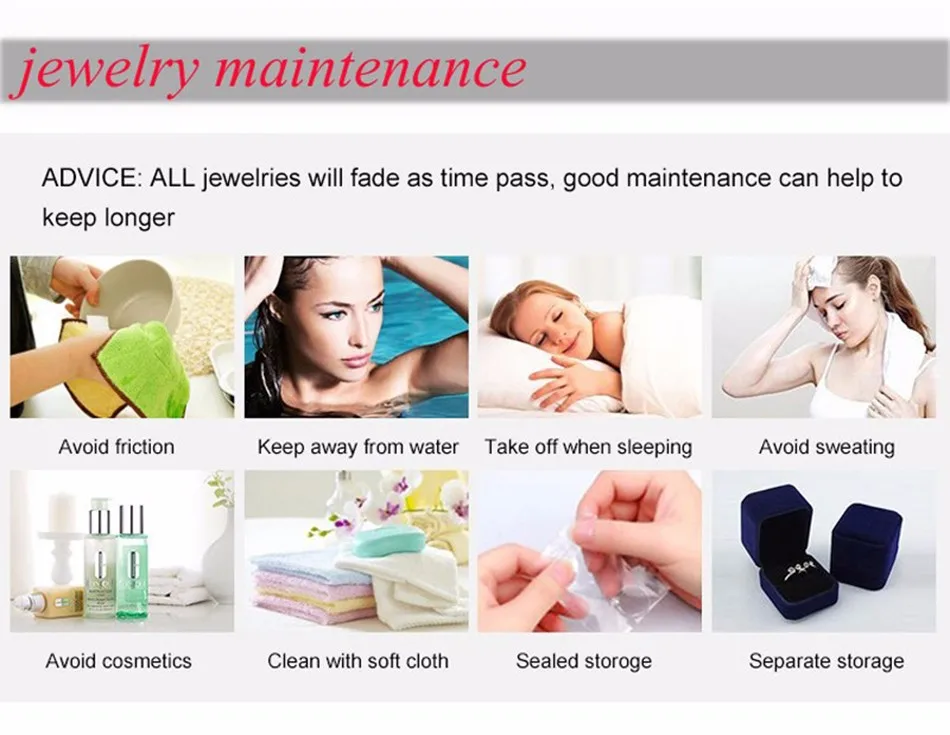 jewelry maintenance

ADVICE: ALL jewelries will fade as time pass, good maintenance can help to keep longer

Avoid friction

Keep away from water

Take off when sleeping

Avoid sweating

Avoid cosmetics

Clean with soft cloth

Sealed storoge

Separate storage